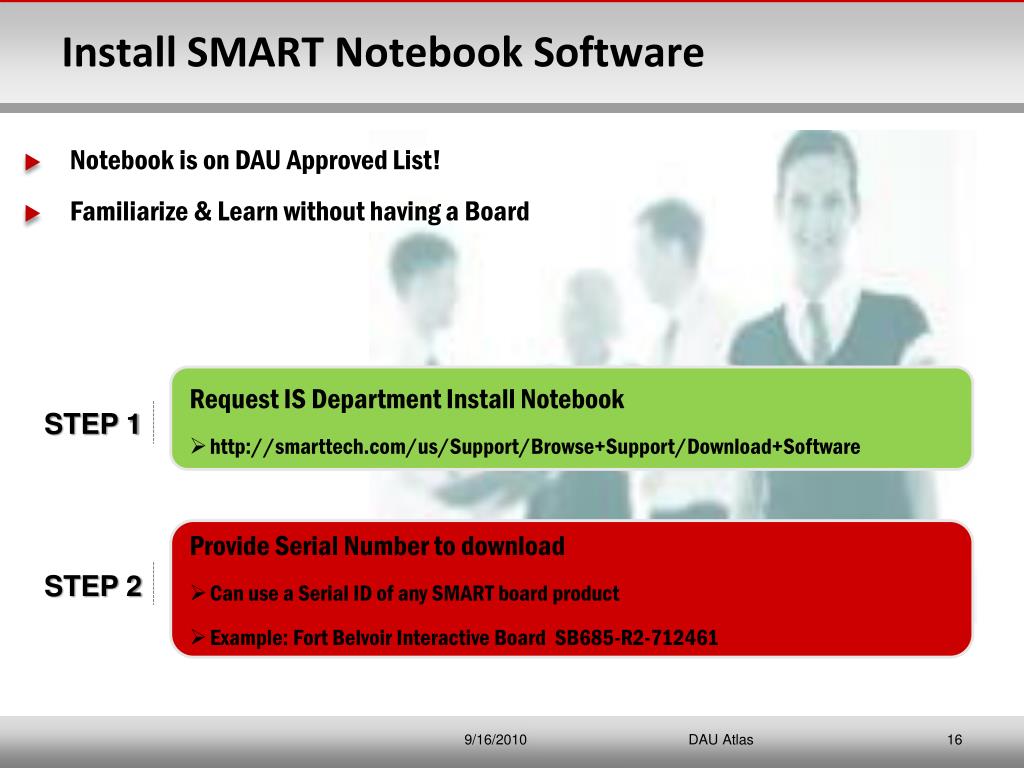 Install SMART Notebook Software

Notebook is on DAU Approved List!

Familiarize & Learn without having a Board

STEP 1

Request IS Department Install Notebook

➢ http://smarttech.com/us/Support/Browse+Support/Download+Software

STEP 2

Provide Serial Number to download

➢ Can use a Serial ID of any SMART board product

➢ Example: Fort Belvoir Interactive Board SB685-R2-712461

9/16/2010 DAU Atlas 16